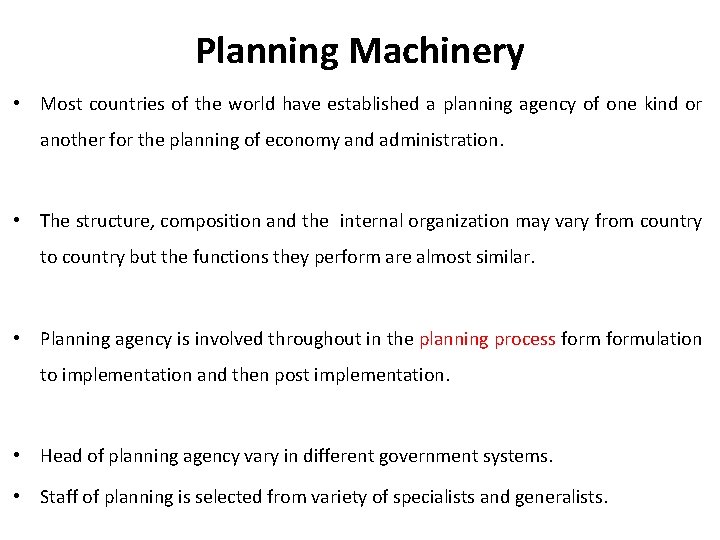 Planning Machinery

• Most countries of the world have established a planning agency of one kind or another for the planning of economy and administration.

• The structure, composition and the internal organization may vary from country to country but the functions they perform are almost similar.

• Planning agency is involved throughout in the planning process form formulation to implementation and then post implementation.

• Head of planning agency vary in different government systems.

• Staff of planning is selected from variety of specialists and generalists.